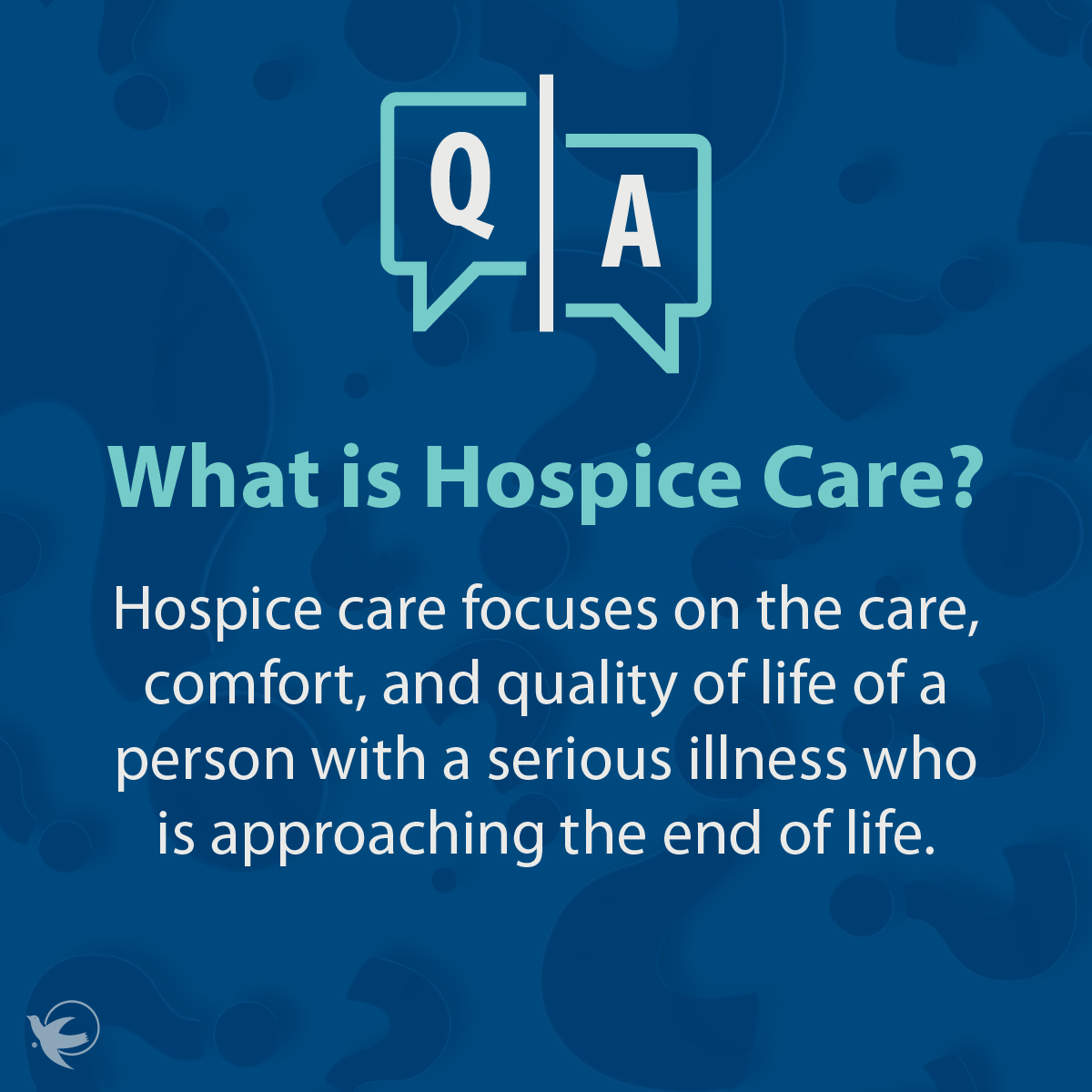 Q
A

What is Hospice Care?

Hospice care focuses on the care, comfort, and quality of life of a person with a serious illness who is approaching the end of life.